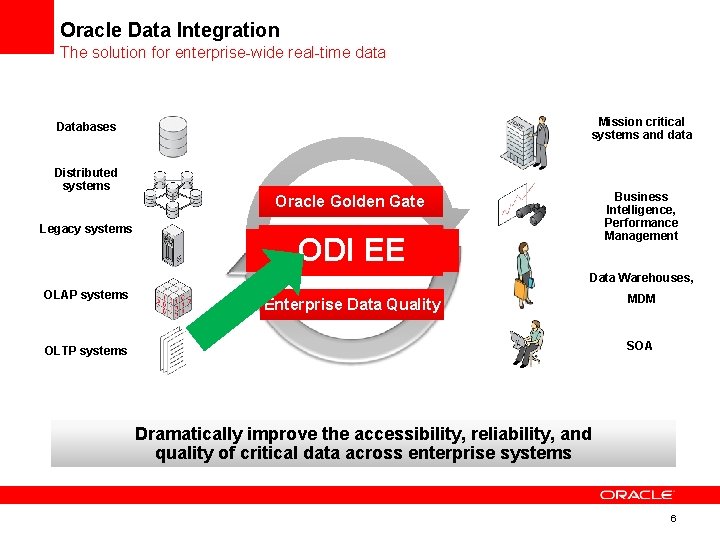 Oracle Data Integration
The solution for enterprise-wide real-time data

Databases

Distributed systems

Legacy systems

OLAP systems

OLTP systems

Oracle Golden Gate

ODI EE

Enterprise Data Quality

Mission critical systems and data

Business Intelligence, Performance Management

Data Warehouses,

MDM

SOA

Dramatically improve the accessibility, reliability, and quality of critical data across enterprise systems

ORACLE

6